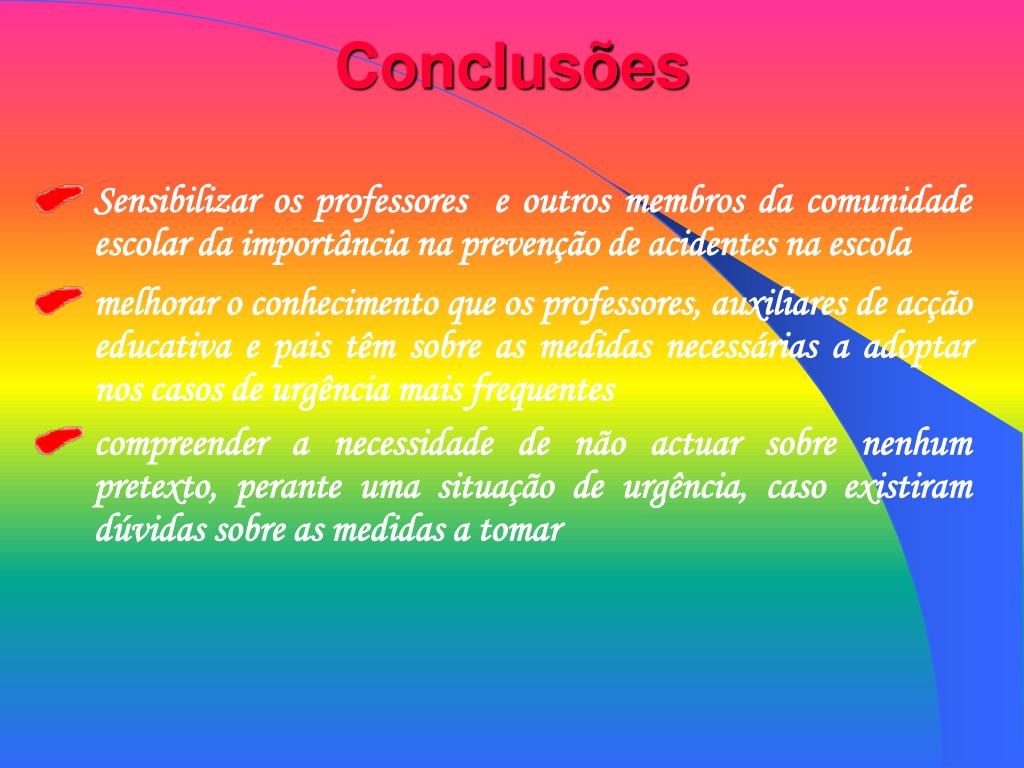 Conclusões

Sensibilizar os professores e outros membros da comunidade escolar da importância na prevenção de acidentes na escola

melhorar o conhecimento que os professores, auxiliares de acção educativa e pais têm sobre as medidas necessárias a adoptar nos casos de urgência mais frequentes

compreender a necessidade de não actuar sobre nenhum pretexto, perante uma situação de urgência, caso existiram dúvidas sobre as medidas a tomar